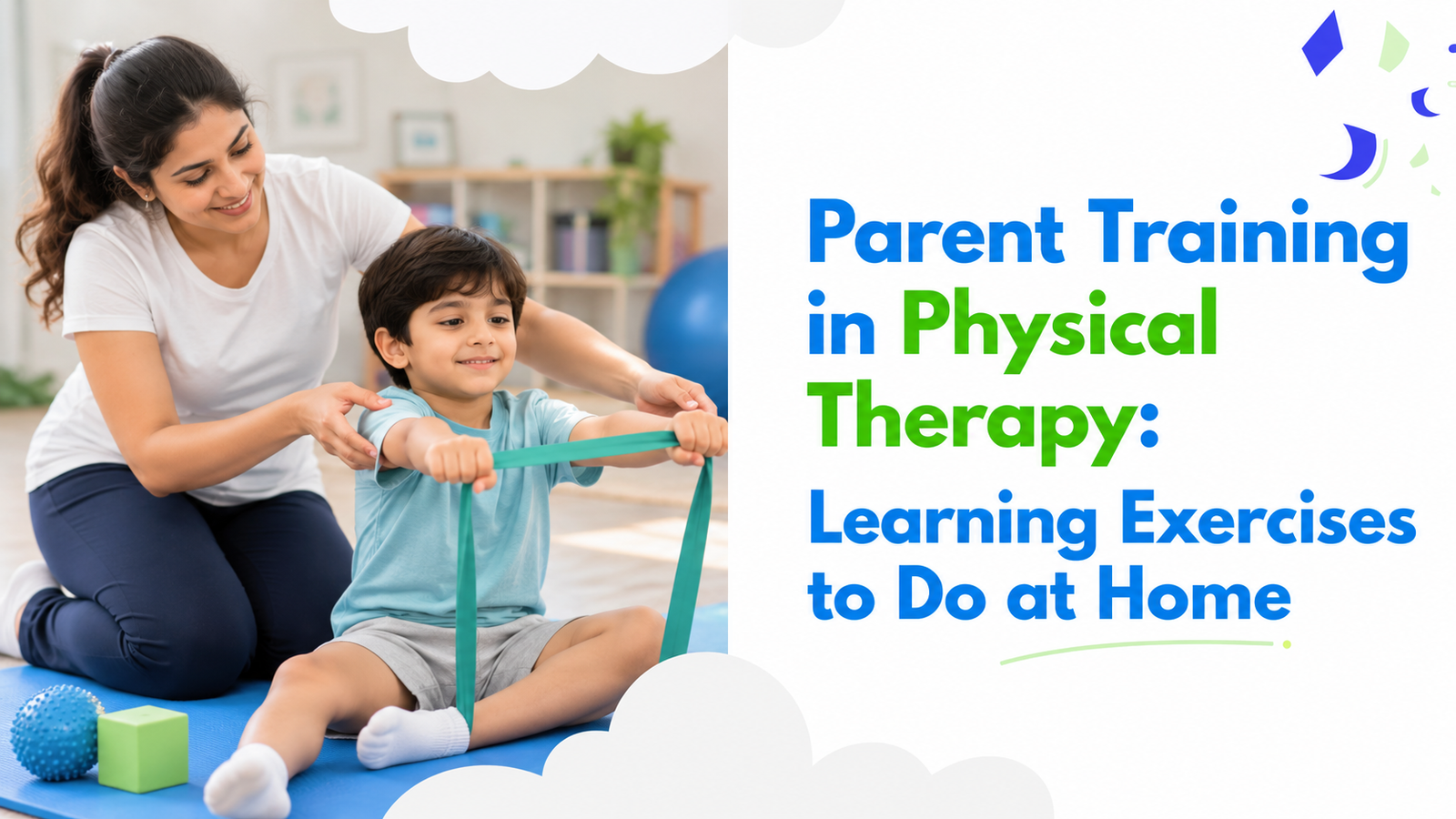 Parent Training in Physical Therapy: Learning Exercises to Do at Home